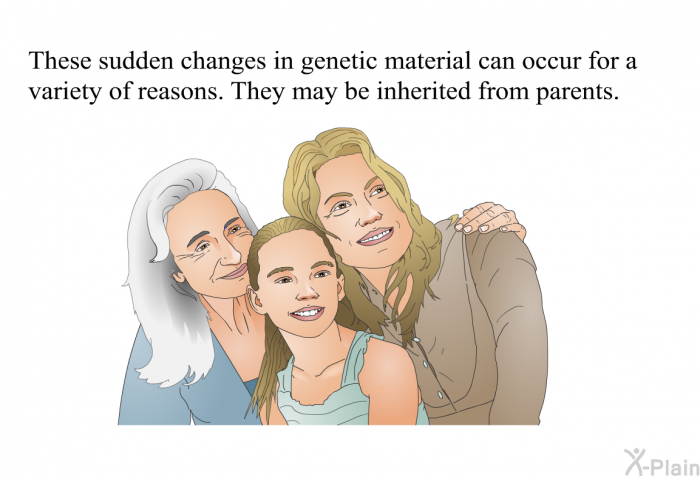 These sudden changes in genetic material can occur for a variety of reasons. They may be inherited from parents.

X-Plain